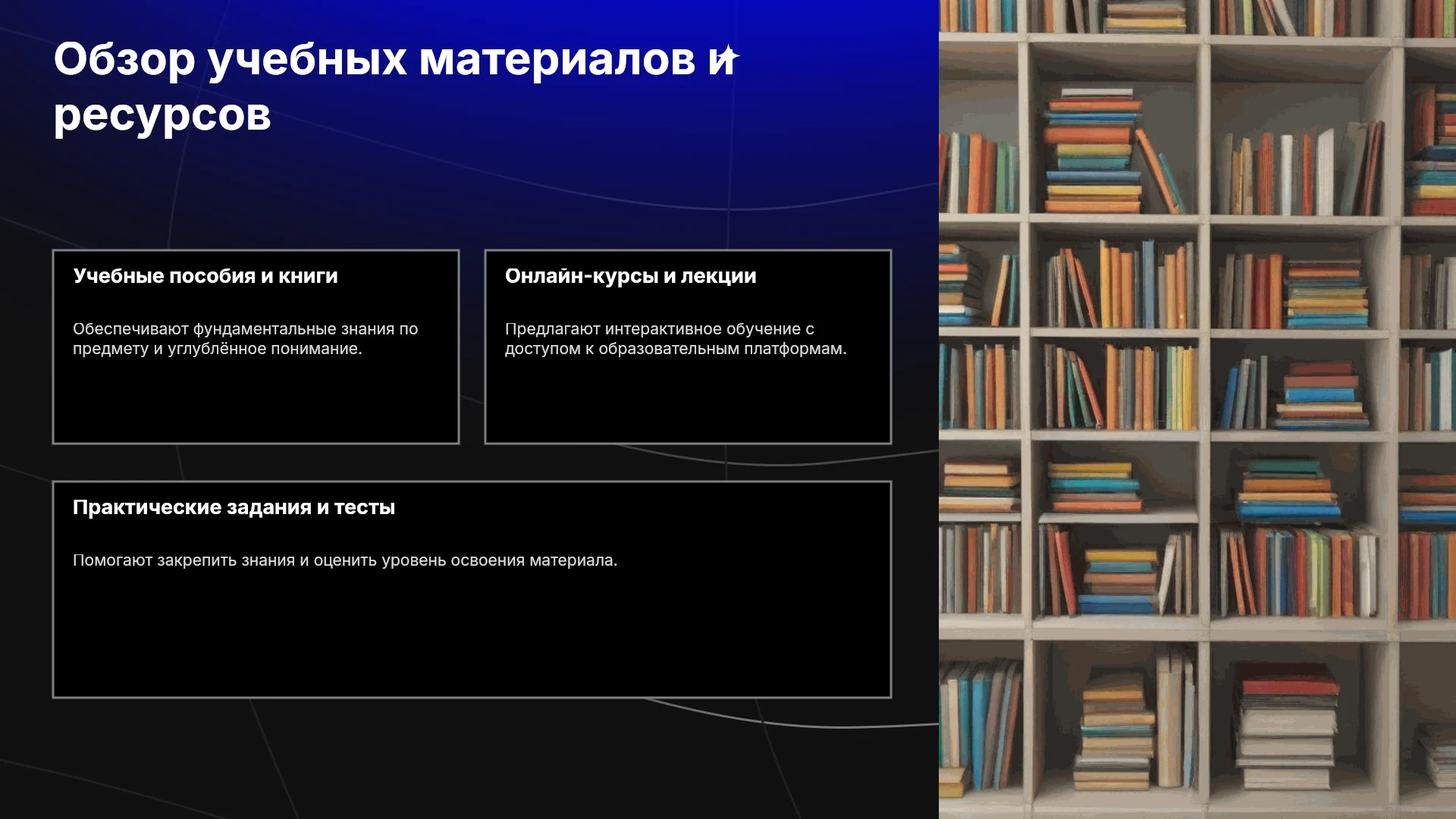 Обзор учебных материалов и ресурсов

Учебные пособия и книги

Обеспечивают фундаментальные знания по предмету и углублённое понимание.

Онлайн-курсы и лекции

Предлагают интерактивное обучение с доступом к образовательным платформам.

Практические задания и тесты

Помогают закрепить знания и оценить уровень освоения материала.